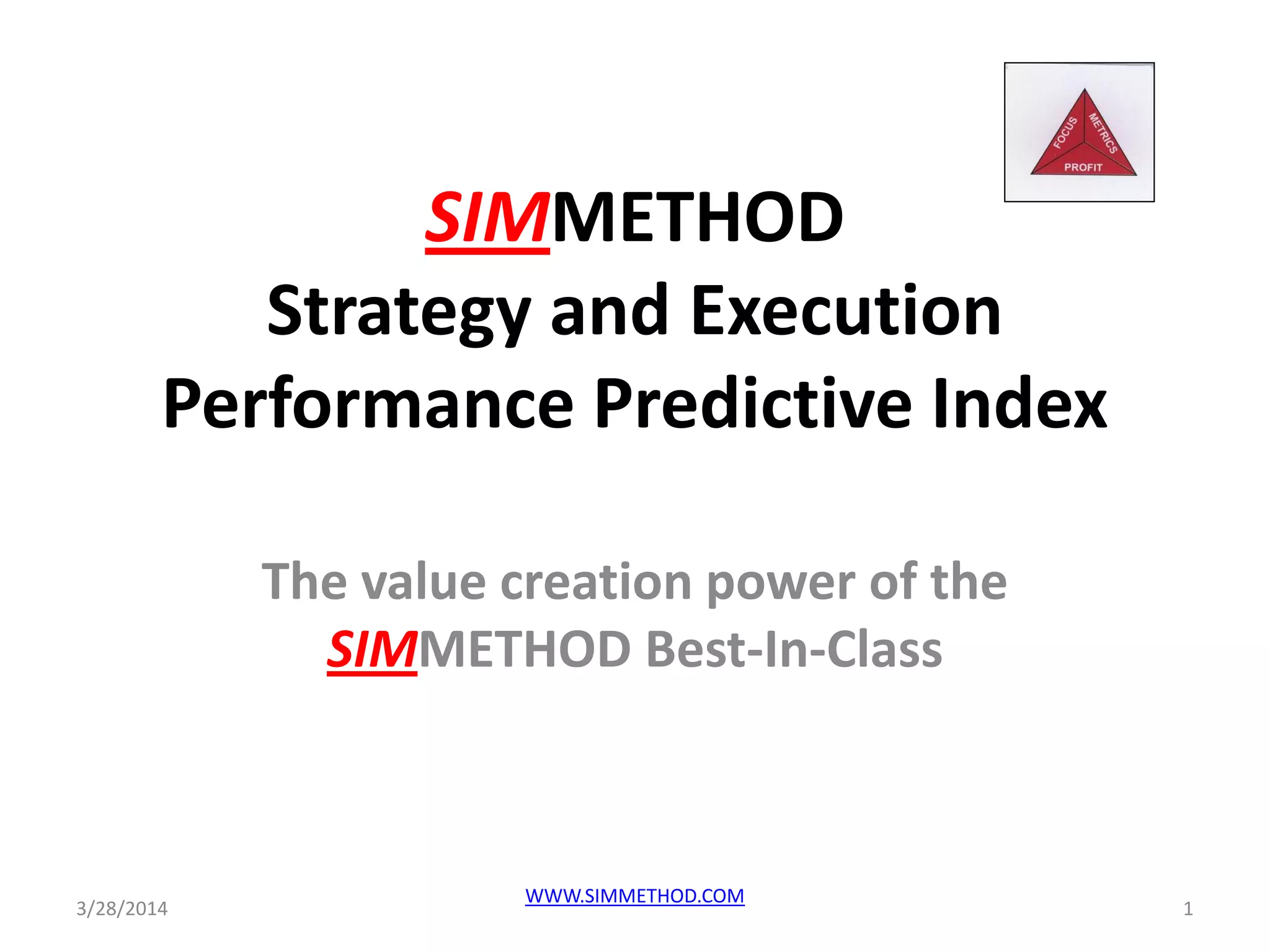 FOCUS
METRICS
PROFIT

SIMMETHOD
Strategy and Execution
Performance Predictive Index

The value creation power of the SIMMETHOD Best-In-Class

3/28/2014

WWW.SIMMETHOD.COM

1